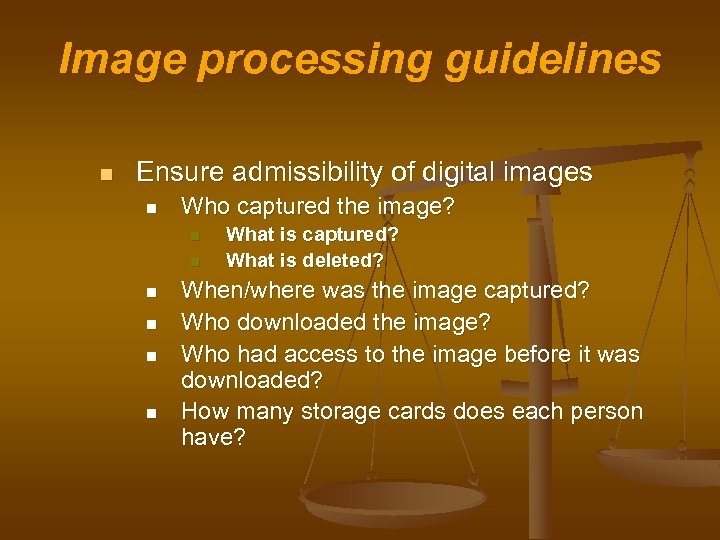 Image processing guidelines

Ensure admissibility of digital images

Who captured the image?

What is captured?

What is deleted?

When/where was the image captured?

Who downloaded the image?

Who had access to the image before it was downloaded?

How many storage cards does each person have?